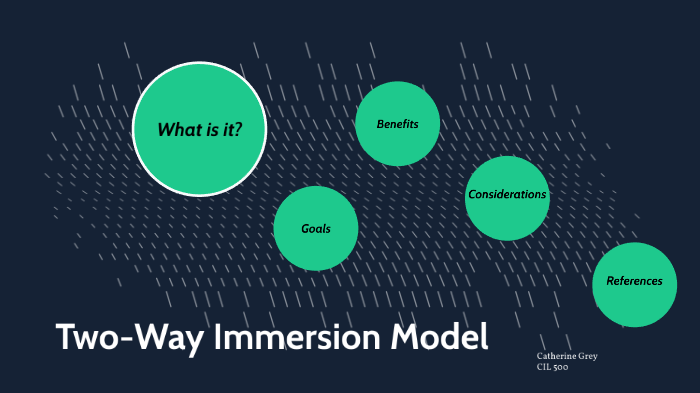 What is it?

Benefits

Goals

Considerations

References

Two-Way Immersion Model

Catherine Grey
CIL 500